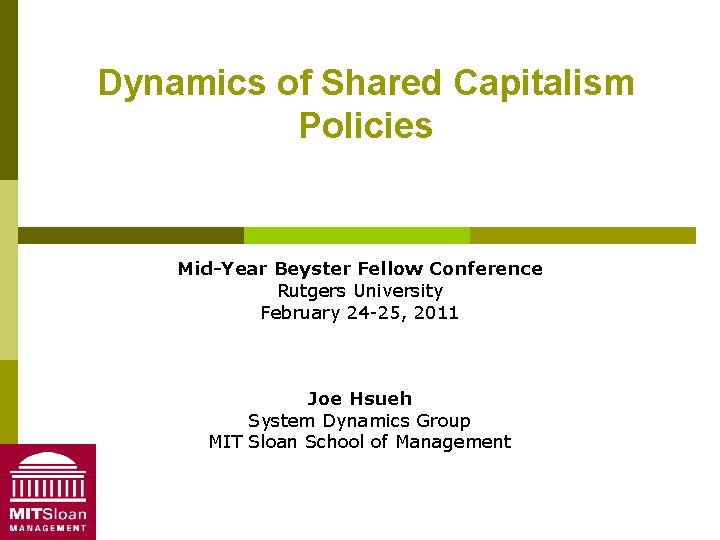 Dynamics of Shared Capitalism Policies

Mid-Year Beyster Fellow Conference
Rutgers University
February 24-25, 2011

Joe Hsueh
System Dynamics Group
MIT Sloan School of Management

MITSloan
MANAGEMENT